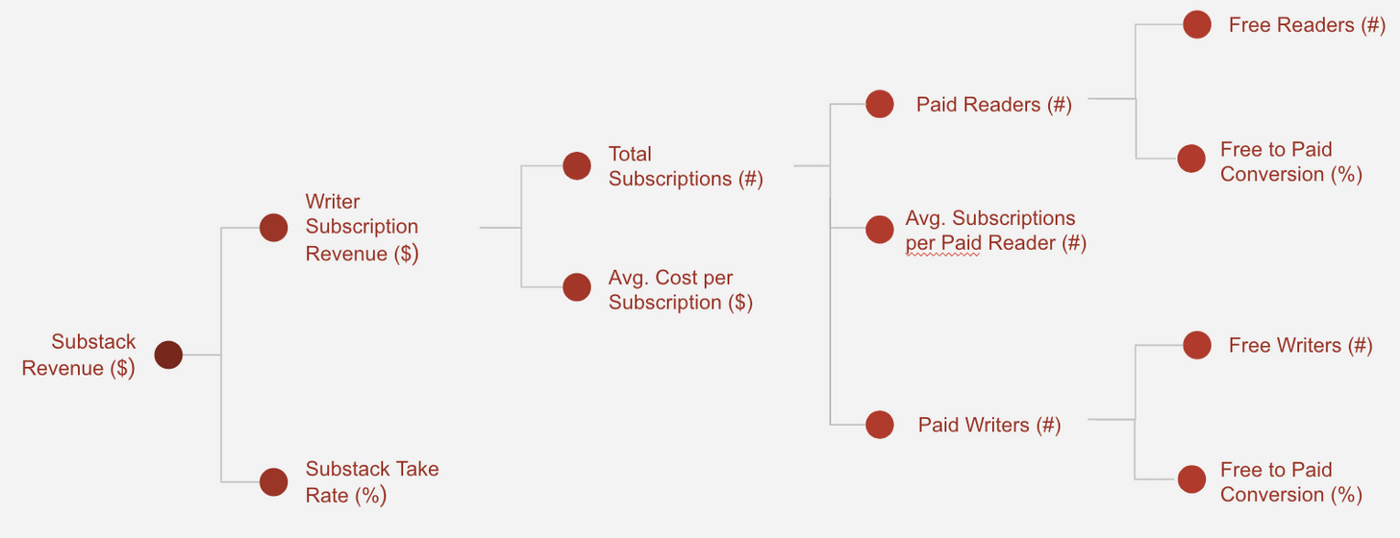 Substack Revenue ($)

Writer Subscription Revenue ($)

Substack Take Rate (%)

Total Subscriptions (#)

Avg. Cost per Subscription ($)

Paid Readers (#)

Avg. Subscriptions per Paid Reader (#)

Paid Writers (#)

Free Readers (#)

Free to Paid Conversion (%)

Free Writers (#)

Free to Paid Conversion (%)